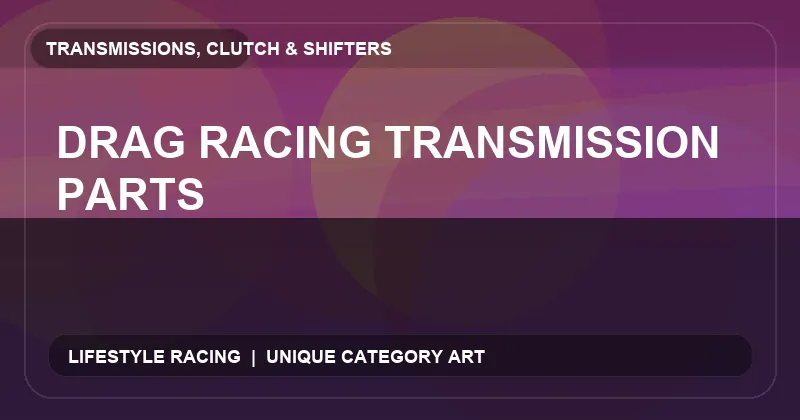 TRANSMISSIONS, CLUTCH & SHIFTERS

DRAG RACING TRANSMISSION PARTS

LIFESTYLE RACING | UNIQUE CATEGORY ART